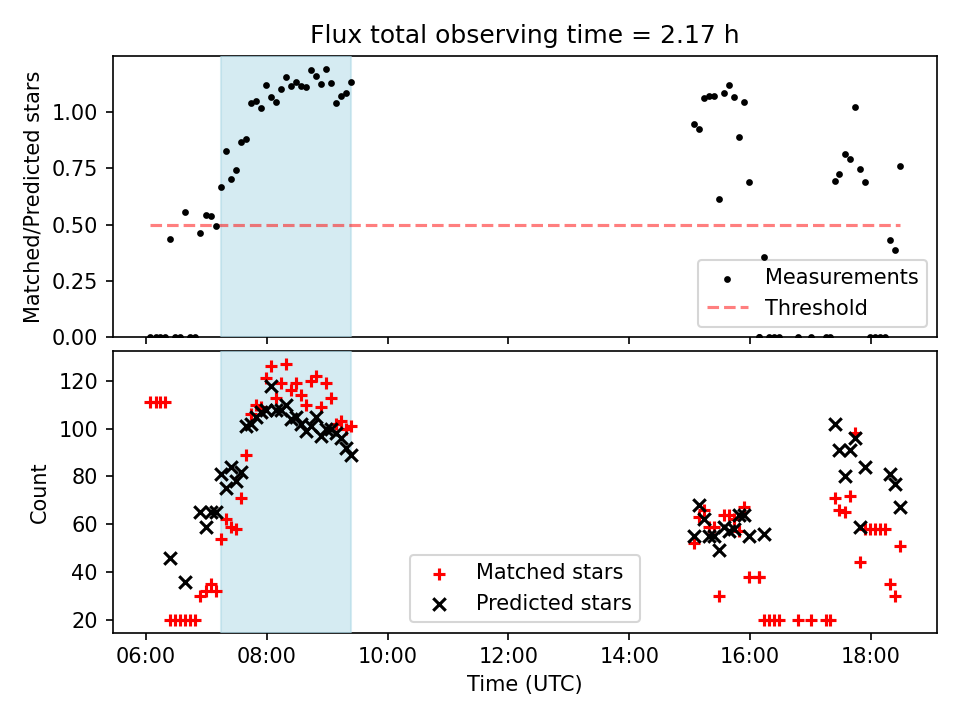 Flux total observing time = 2.17 h

Matched/Predicted stars

1.00
0.75
0.50
0.25
0.00

Measurements
Threshold

Count

120
100
80
60
40
20

Matched stars
Predicted stars

06:00
08:00
10:00
12:00
14:00
16:00
18:00

Time (UTC)